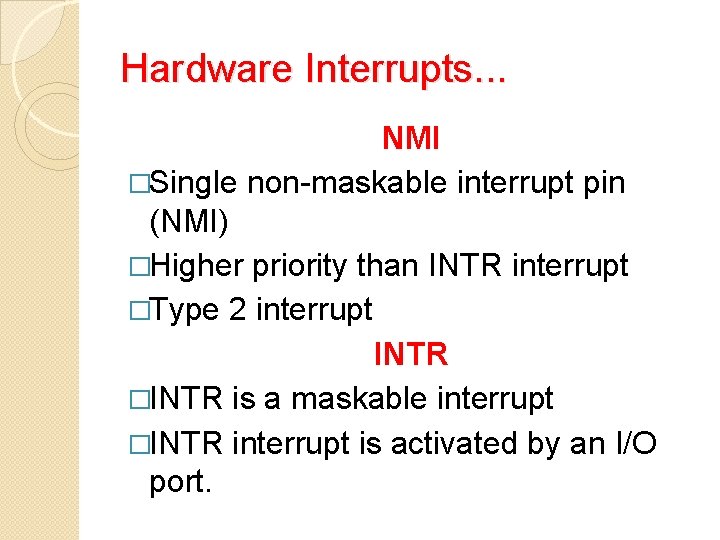 Hardware Interrupts...

NMI

□Single non-maskable interrupt pin (NMI)

□Higher priority than INTR interrupt

□Type 2 interrupt

INTR

□INTR is a maskable interrupt

□INTR interrupt is activated by an I/O port.